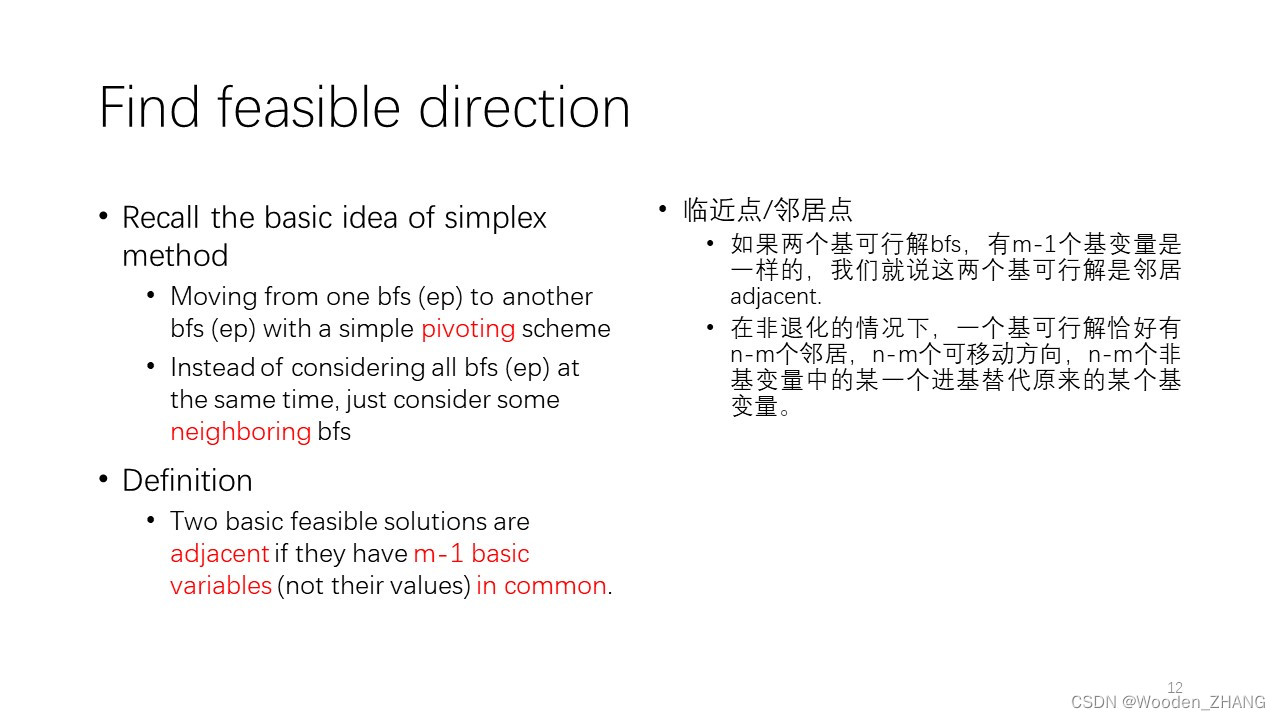 Find feasible direction

• Recall the basic idea of simplex method
  • Moving from one bfs (ep) to another bfs (ep) with a simple pivoting scheme
  • Instead of considering all bfs (ep) at the same time, just consider some neighboring bfs
• Definition
  • Two basic feasible solutions are adjacent if they have m-1 basic variables (not their values) in common.

• 临近点/邻居点
  • 如果两个基可行解bfs，有m-1个基变量是一样的，我们就说这两个基可行解是邻居adjacent.
  • 在非退化的情况下，一个基可行解恰好有n-m个邻居，n-m个可移动方向，n-m个非基变量中的某一个进基替代原来的某个基变量。

12
CSDN @Wooden_ZHANG